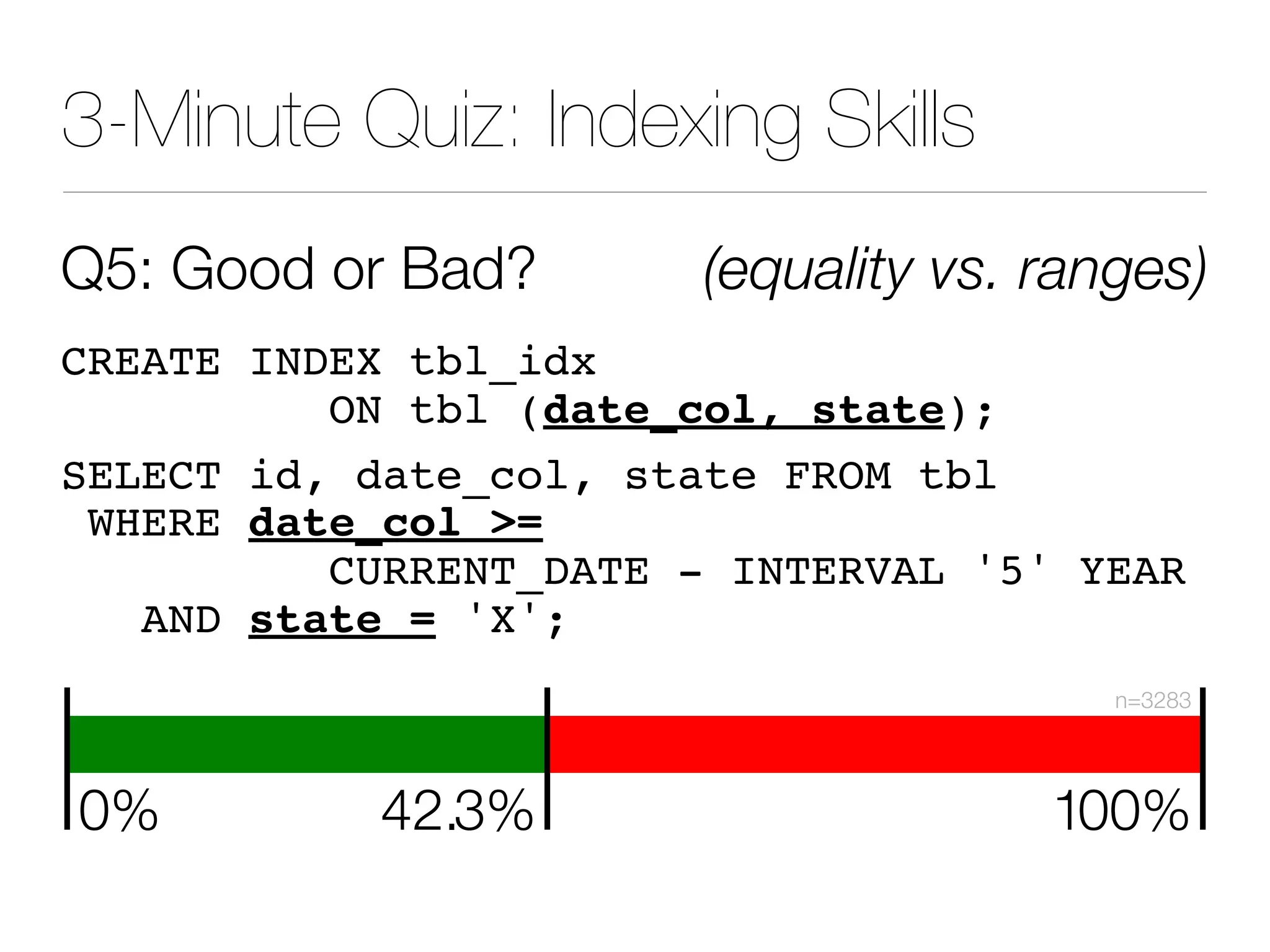 3-Minute Quiz: Indexing Skills

Q5: Good or Bad? (equality vs. ranges)

CREATE INDEX tbl_idx
ON tbl (date_col, state);

SELECT id, date_col, state FROM tbl
WHERE date_col >=
CURRENT_DATE - INTERVAL '5' YEAR
AND state = 'X';

n=3283

0% 42.3% 100%